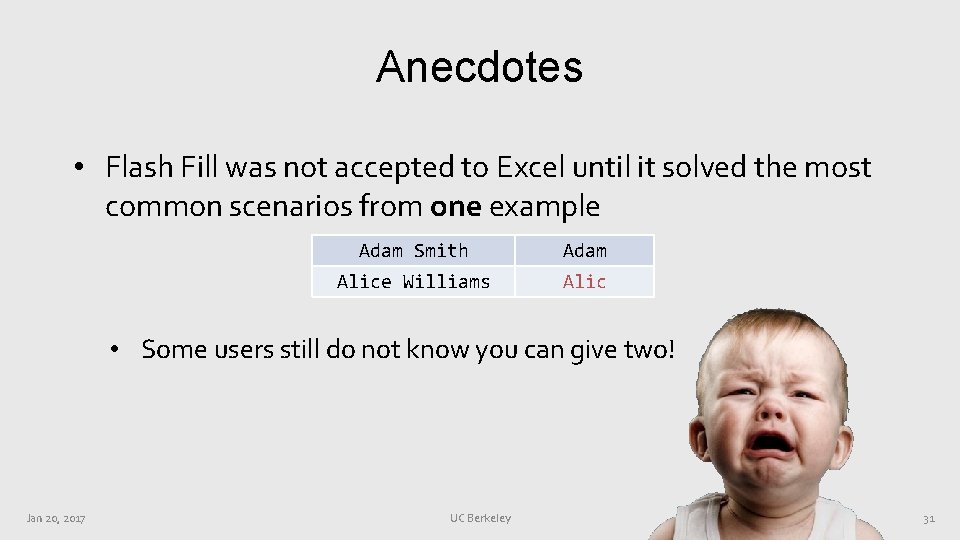 Anecdotes

• Flash Fill was not accepted to Excel until it solved the most common scenarios from **one** example

| Adam Smith | Adam |
|---|---|
| Alice Williams | Alic |

• Some users still do not know you can give two!

Jan 20, 2017

UC Berkeley

31